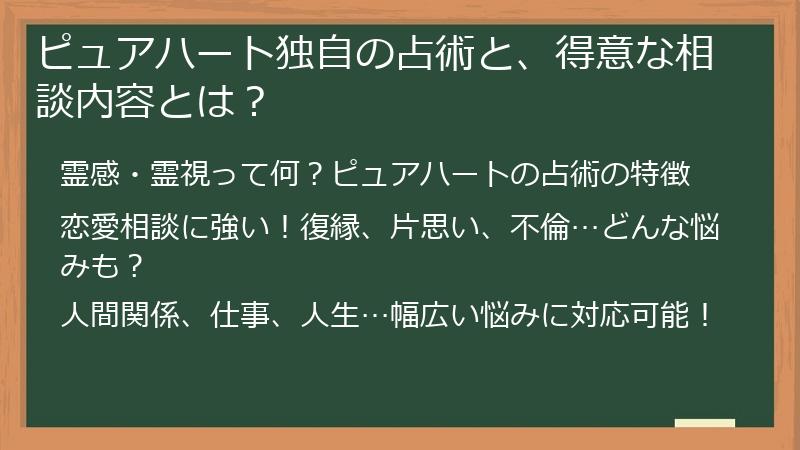 ピュアハート独自の占術と、得意な相談内容とは？

霊感・霊視って何？ピュアハートの占術の特徴

恋愛相談に強い！復縁、片思い、不倫…どんな悩みも？

人間関係、仕事、人生…幅広い悩みに対応可能！